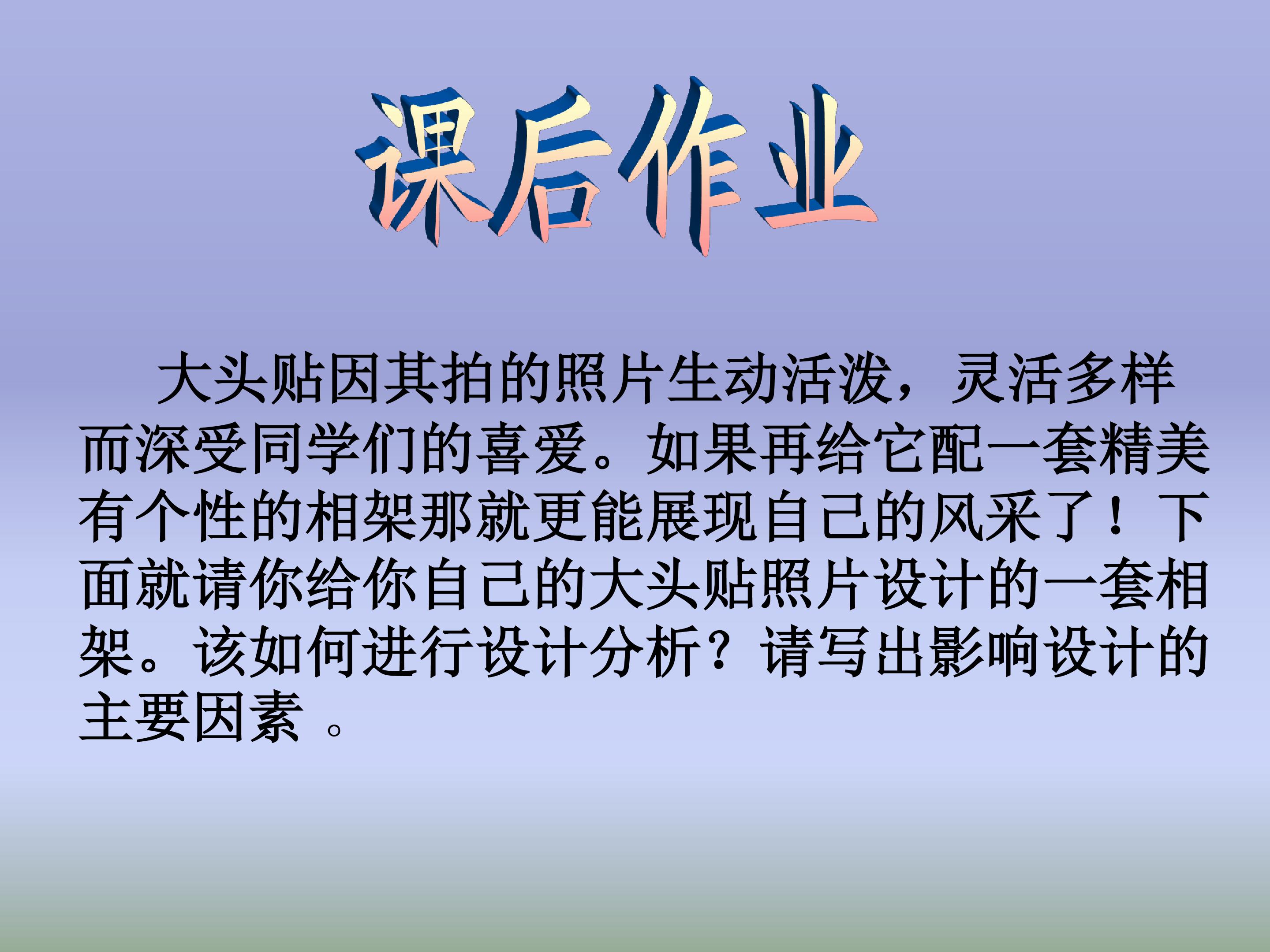 课后作业

大头贴因其拍的照片生动活泼，灵活多样而深受同学们的喜爱。如果再给它配一套精美有个性的相架那就更能展现自己的风采了！下面就请你给你自己的大头贴照片设计的一套相架。该如何进行设计分析？请写出影响设计的主要因素 。